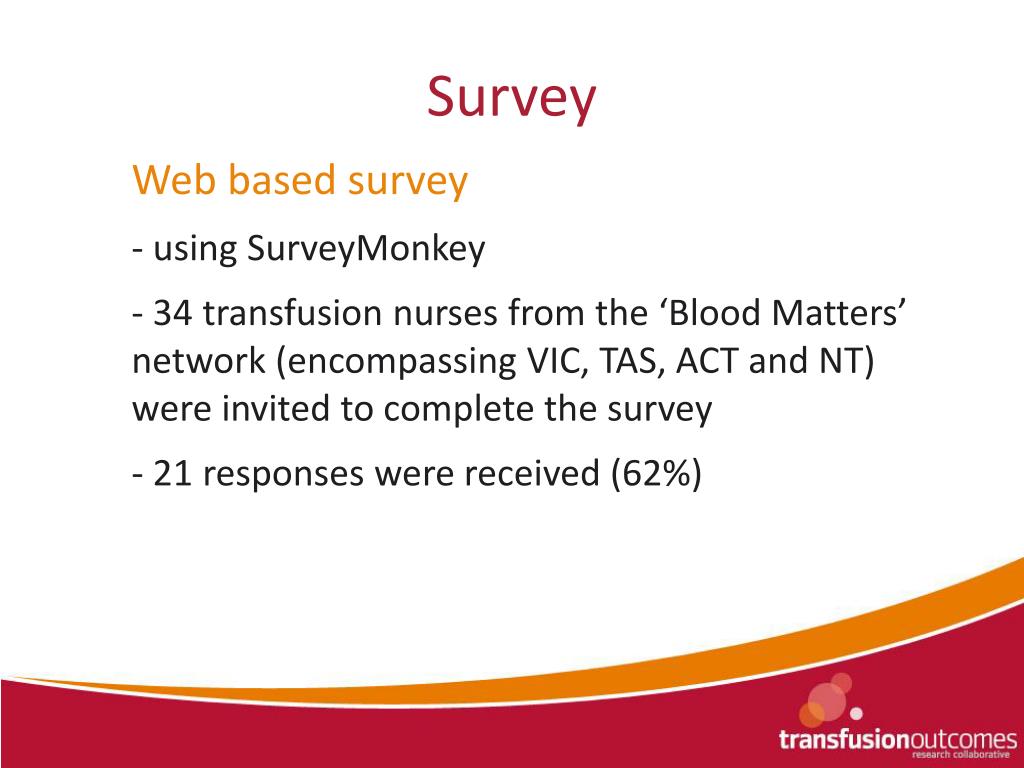 Survey

Web based survey

- using SurveyMonkey

- 34 transfusion nurses from the ‘Blood Matters’ network (encompassing VIC, TAS, ACT and NT) were invited to complete the survey

- 21 responses were received (62%)

transfusionoutcomes
research collaborative